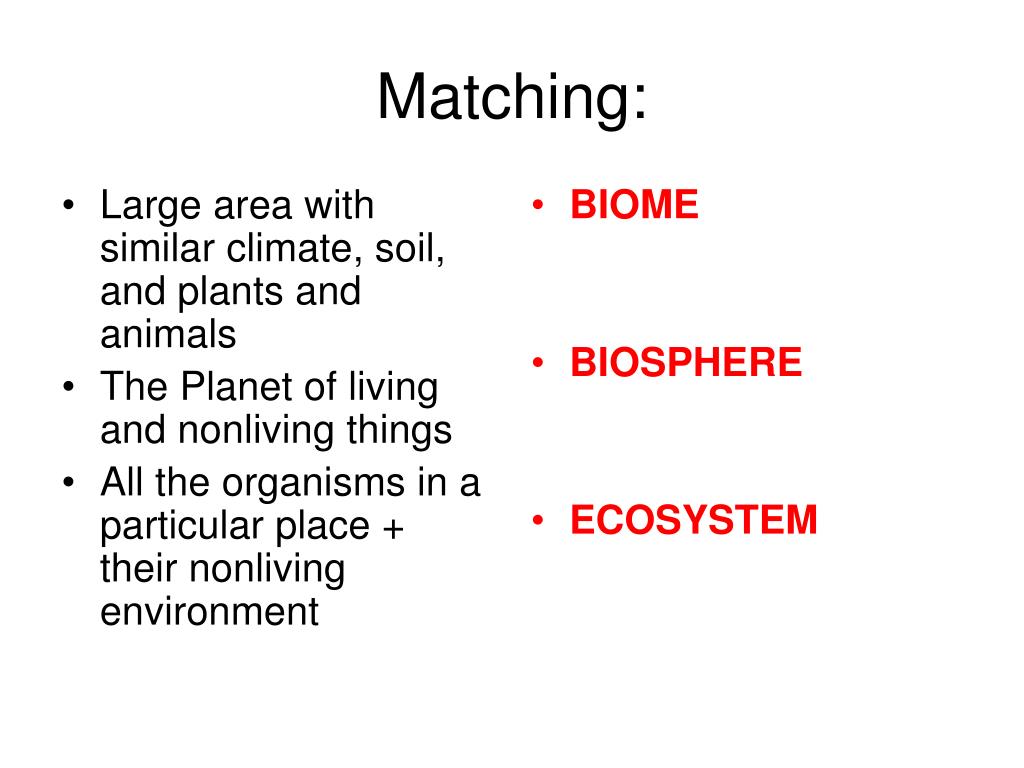 Matching:

• Large area with similar climate, soil, and plants and animals
• The Planet of living and nonliving things
• All the organisms in a particular place + their nonliving environment

• BIOME
• BIOSPHERE
• ECOSYSTEM